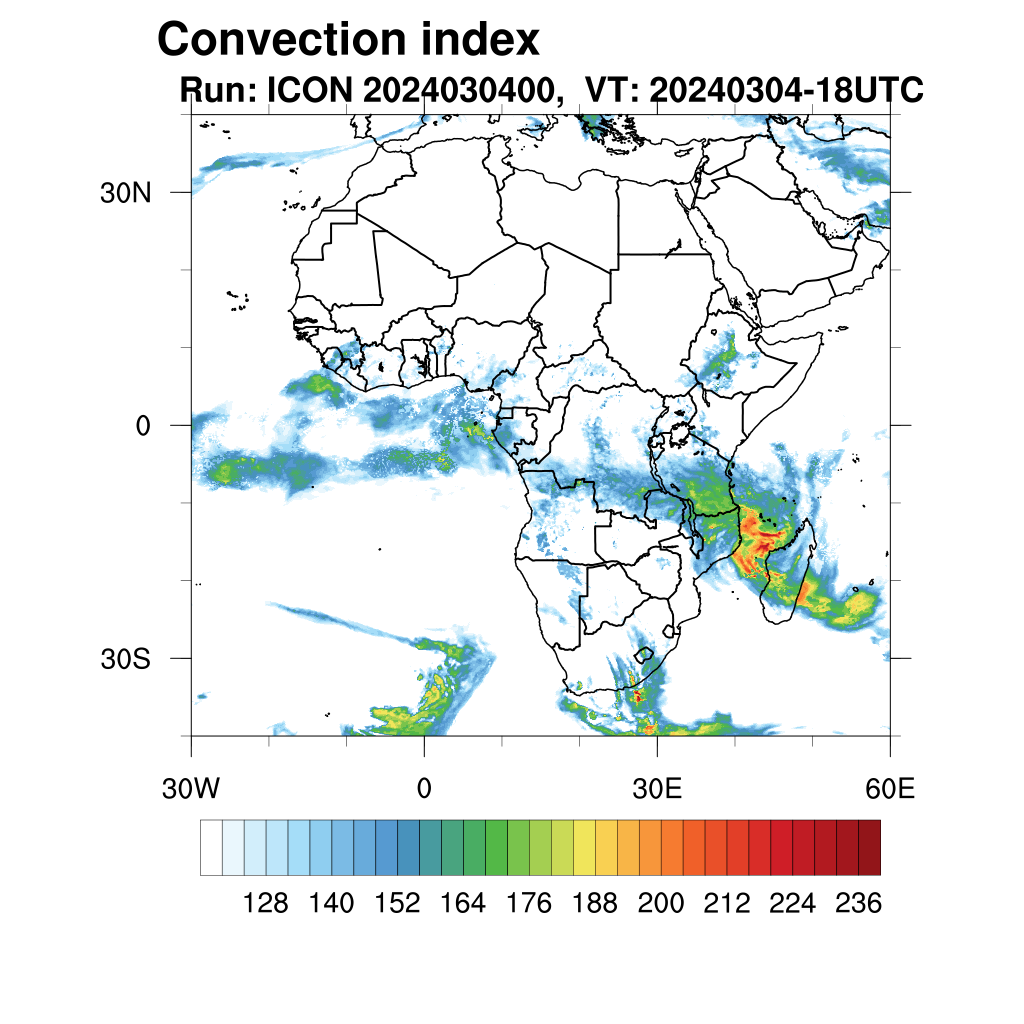 Convection index
Run: ICON 2024030400, VT: 20240304-18UTC

30N
0
30S
30W
0
30E
60E

128 140 152 164 176 188 200 212 224 236